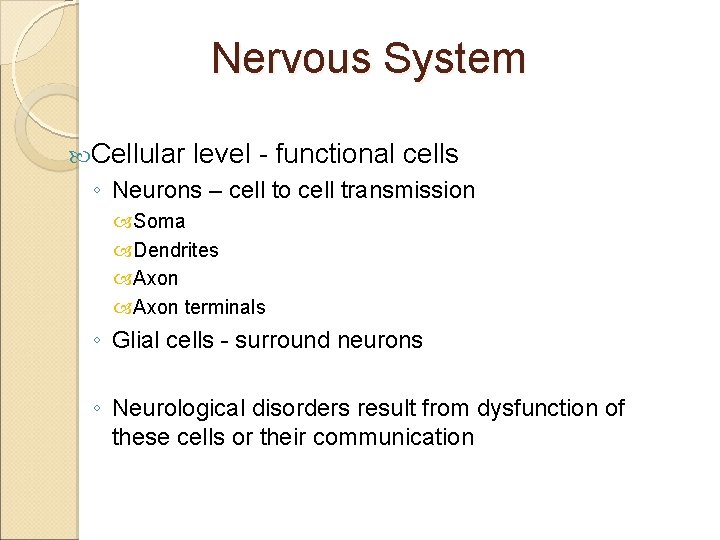 Nervous System

Cellular level - functional cells
◦ Neurons – cell to cell transmission
Soma
Dendrites
Axon
Axon terminals
◦ Glial cells - surround neurons

◦ Neurological disorders result from dysfunction of these cells or their communication